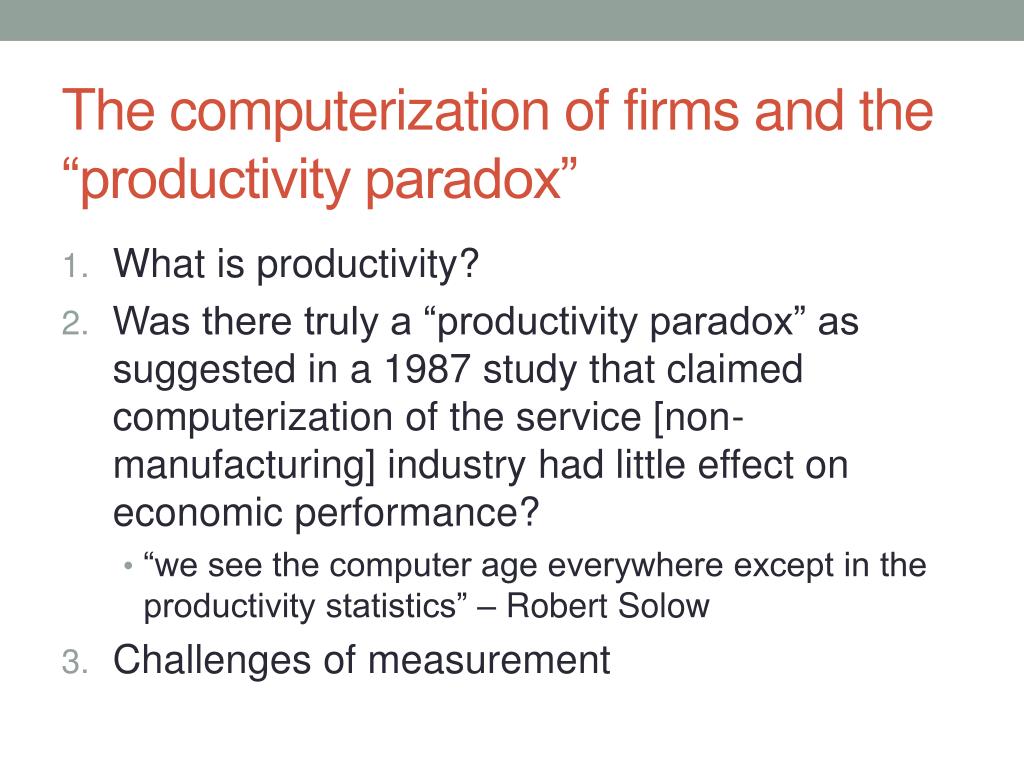 The computerization of firms and the “productivity paradox”

1. What is productivity?
2. Was there truly a “productivity paradox” as suggested in a 1987 study that claimed computerization of the service [non-manufacturing] industry had little effect on economic performance?
   • “we see the computer age everywhere except in the productivity statistics” – Robert Solow
3. Challenges of measurement